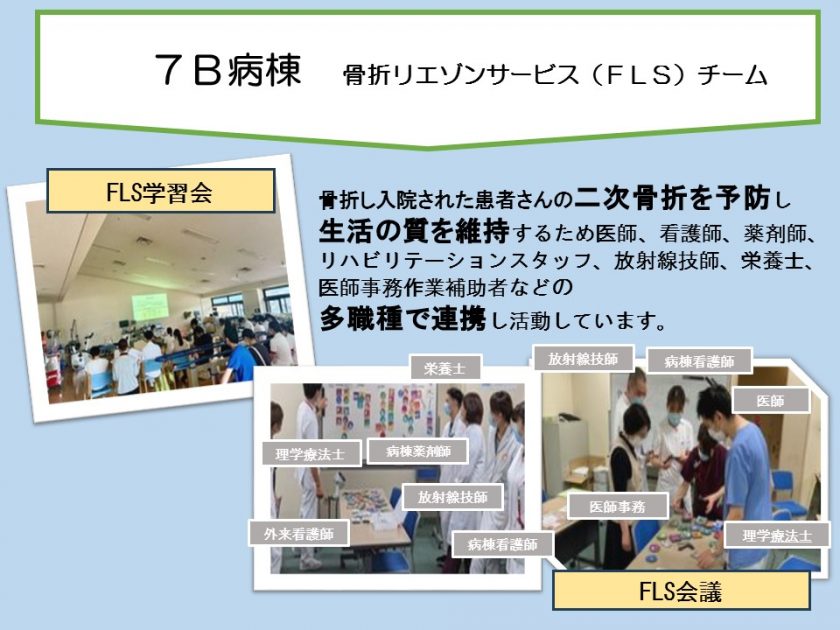 ７Ｂ病棟　骨折リエゾンサービス（ＦＬＳ）チーム

FLS学習会

骨折し入院された患者さんの二次骨折を予防し生活の質を維持するため医師、看護師、薬剤師、リハビリテーションスタッフ、放射線技師、栄養士、医師事務作業補助者などの多職種で連携し活動しています。

栄養士

理学療法士

病棟薬剤師

放射線技師

外来看護師

病棟看護師

放射線技師

病棟看護師

医師

医師事務

理学療法士

FLS会議